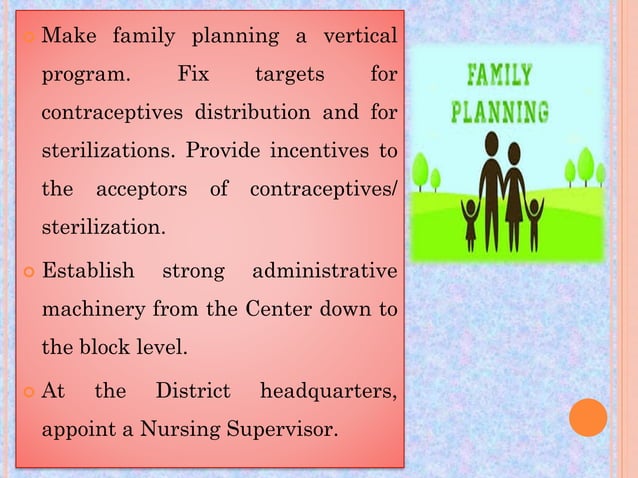 Make family planning a vertical program. Fix targets for contraceptives distribution and for sterilizations. Provide incentives to the acceptors of contraceptives/ sterilization.

Establish strong administrative machinery from the Center down to the block level.

At the District headquarters, appoint a Nursing Supervisor.

FAMILY PLANNING